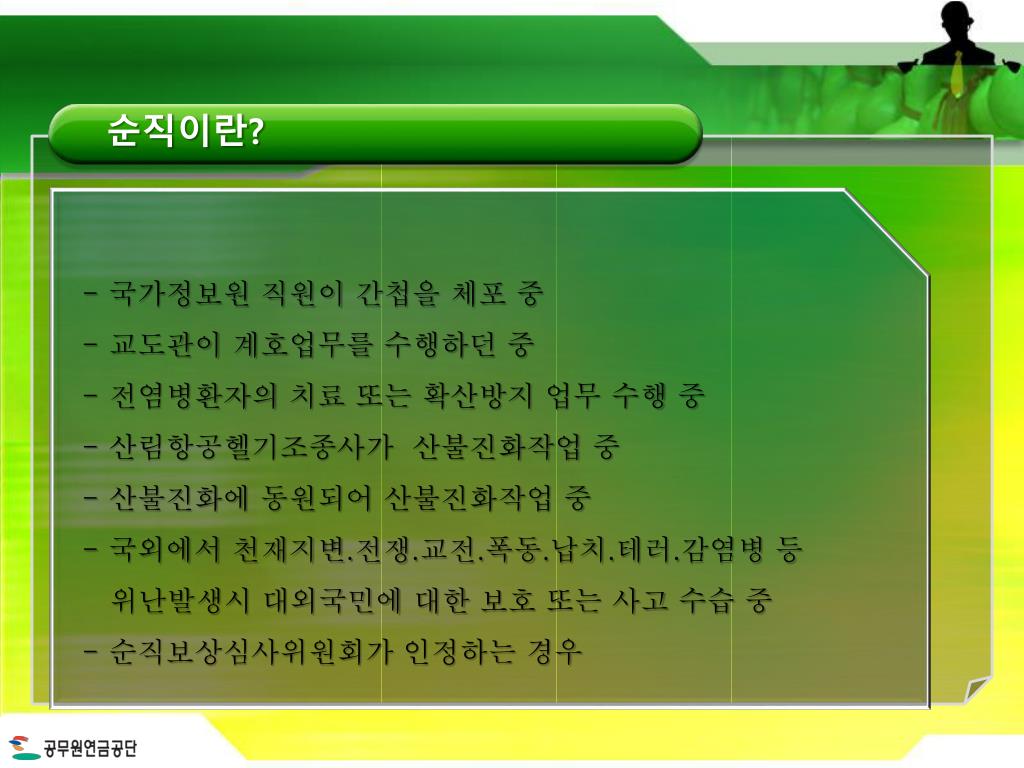 순직이란?

- 국가정보원 직원이 간첩을 체포 중
- 교도관이 계호업무를 수행하던 중
- 전염병환자의 치료 또는 확산방지 업무 수행 중
- 산림항공헬기조종사가 산불진화작업 중
- 산불진화에 동원되어 산불진화작업 중
- 국외에서 천재지변.전쟁.교전.폭동.납치.테러.감염병 등 위난발생시 대외국민에 대한 보호 또는 사고 수습 중
- 순직보상심사위원회가 인정하는 경우

공무원연금공단